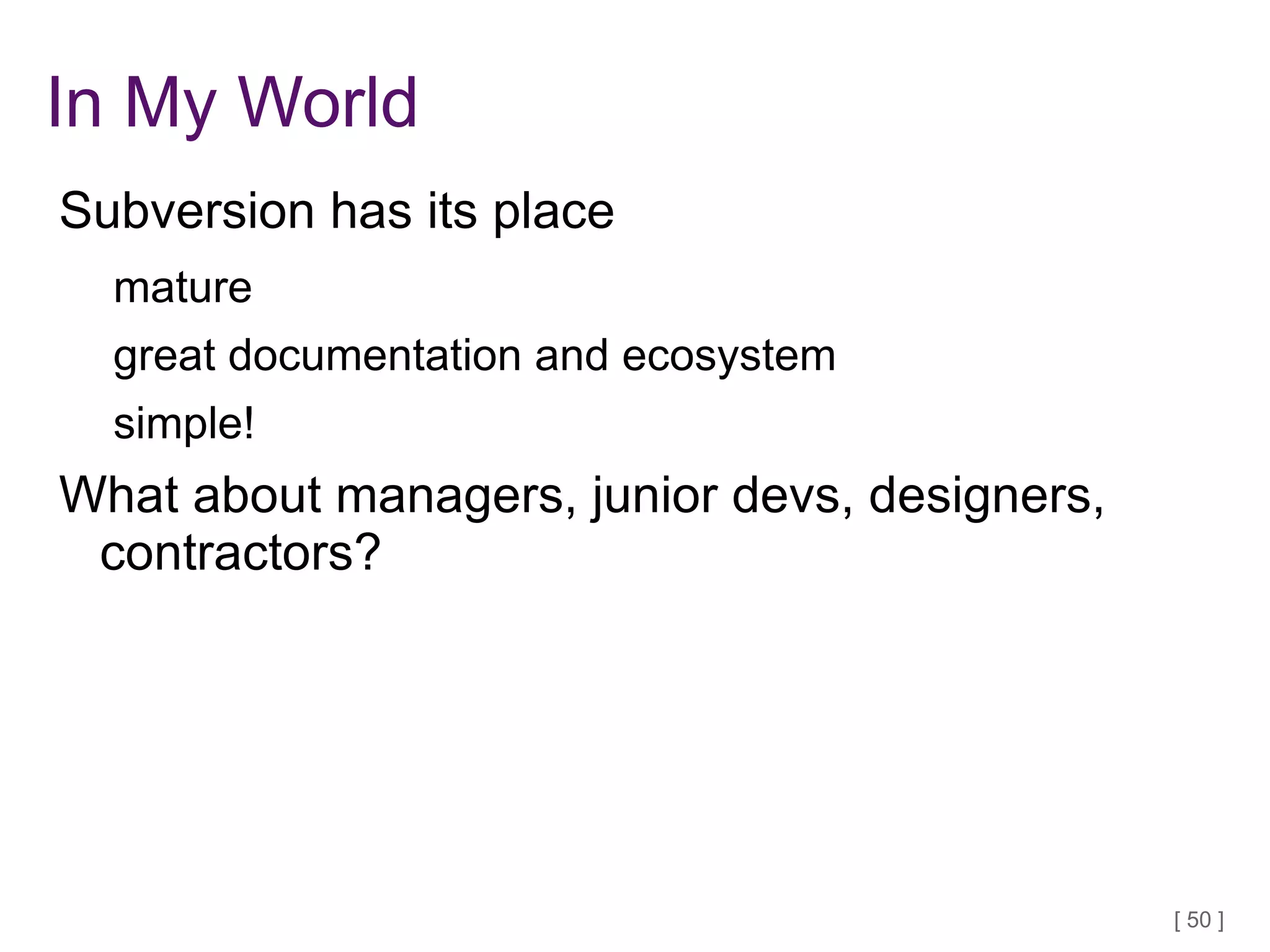 In My World

Subversion has its place

mature

great documentation and ecosystem

simple!

What about managers, junior devs, designers, contractors?

[ 50 ]